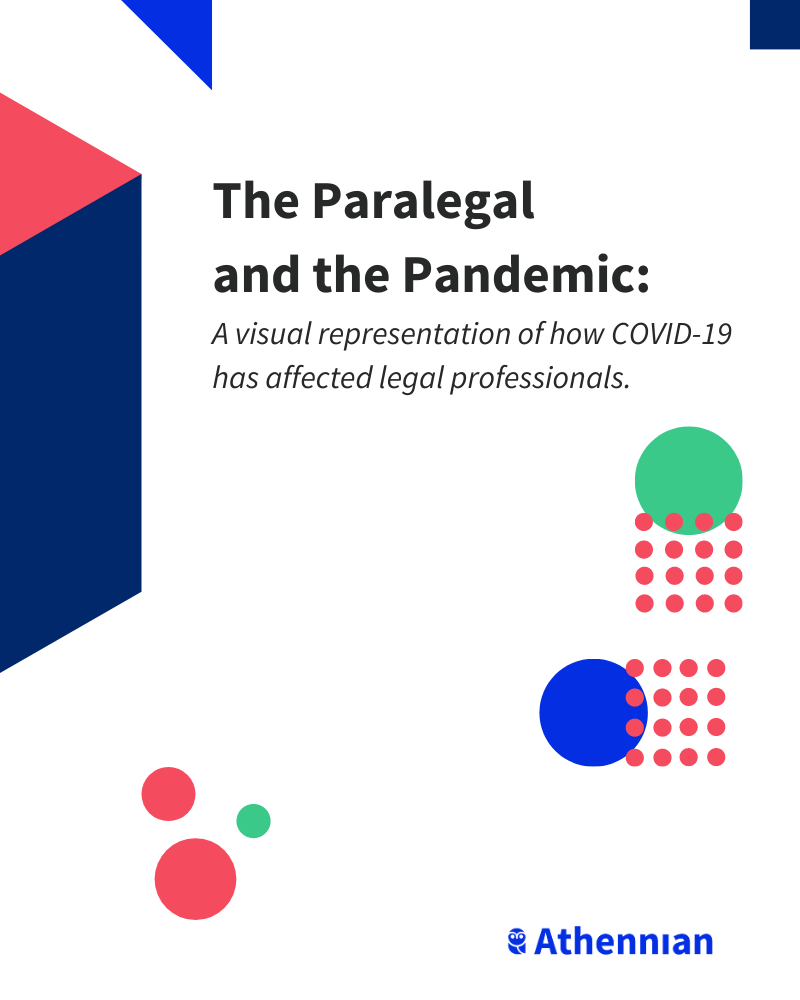 The Paralegal and the Pandemic:

A visual representation of how COVID-19 has affected legal professionals.

Athennian